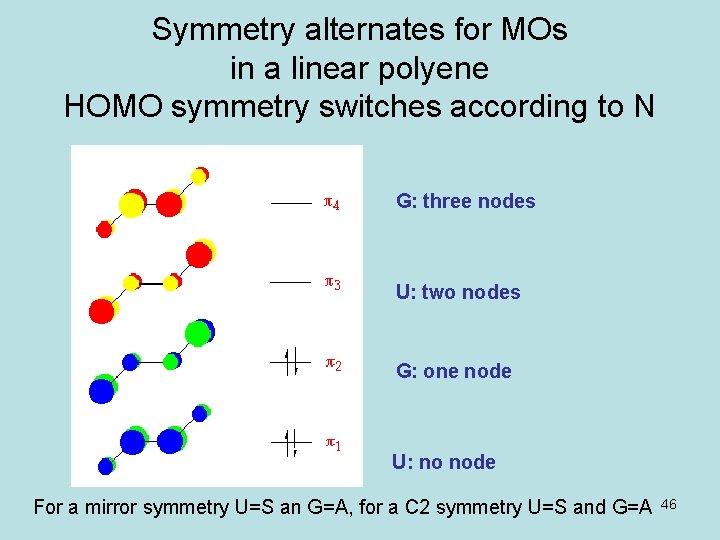 Symmetry alternates for MOs in a linear polyene
HOMO symmetry switches according to N

$\pi_4$
G: three nodes

$\pi_3$
U: two nodes

$\pi_2$
G: one node

$\pi_1$
U: no node

For a mirror symmetry U=S an G=A, for a C2 symmetry U=S and G=A 46